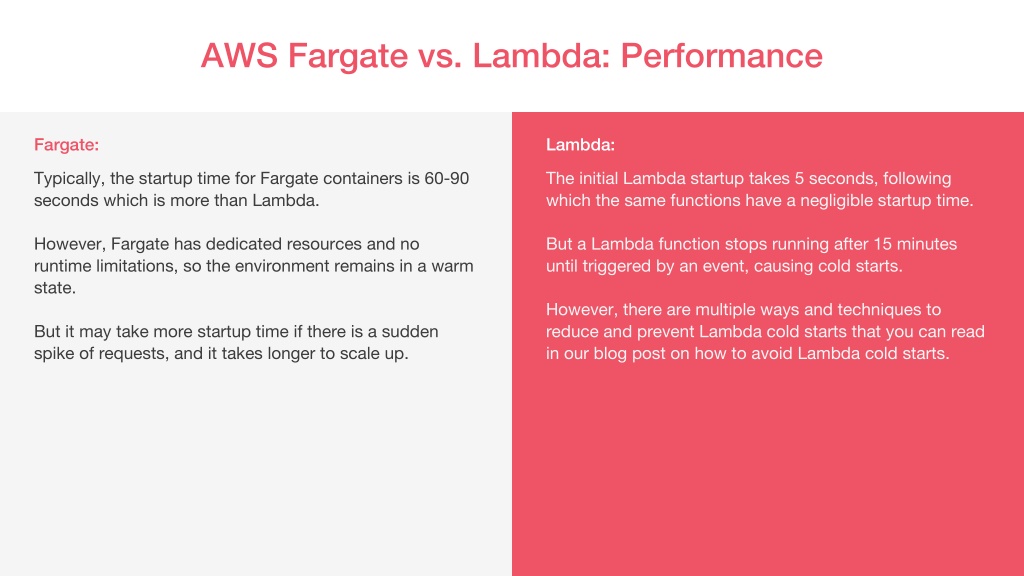 AWS Fargate vs. Lambda: Performance

Fargate:

Typically, the startup time for Fargate containers is 60-90 seconds which is more than Lambda.

However, Fargate has dedicated resources and no runtime limitations, so the environment remains in a warm state.

But it may take more startup time if there is a sudden spike of requests, and it takes longer to scale up.

Lambda:

The initial Lambda startup takes 5 seconds, following which the same functions have a negligible startup time.

But a Lambda function stops running after 15 minutes until triggered by an event, causing cold starts.

However, there are multiple ways and techniques to reduce and prevent Lambda cold starts that you can read in our blog post on how to avoid Lambda cold starts.